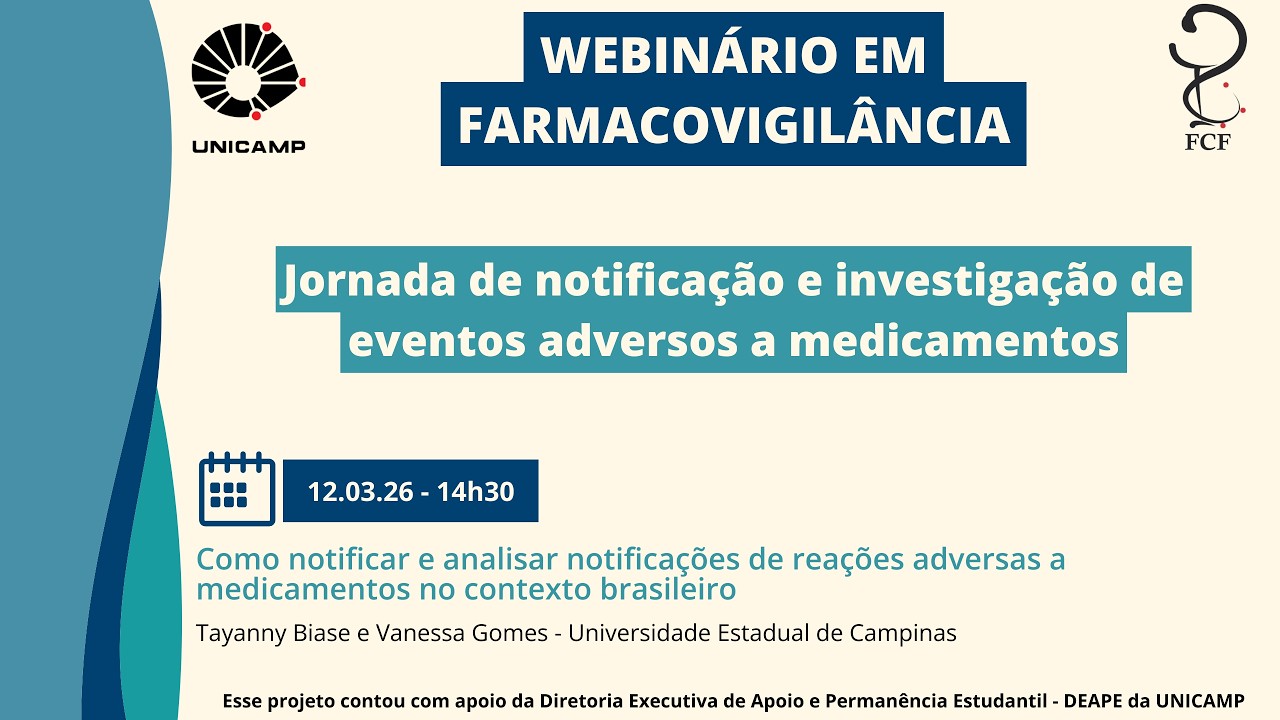 UNICAMP

WEBINÁRIO EM FARMACOVIGILÂNCIA

FCF

Jornada de notificação e investigação de eventos adversos a medicamentos

12.03.26 - 14h30

Como notificar e analisar notificações de reações adversas a medicamentos no contexto brasileiro

Tayanny Biase e Vanessa Gomes - Universidade Estadual de Campinas

Esse projeto contou com apoio da Diretoria Executiva de Apoio e Permanência Estudantil - DEAPE da UNICAMP